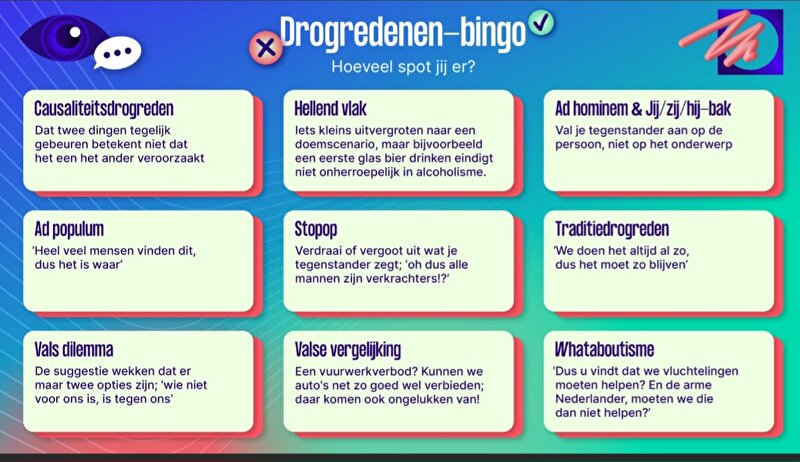 Drogredenen-bingo
Hoeveel spot jij er?

Causaliteitsdrogreden
Dat twee dingen tegelijk gebeuren betekent niet dat het een het ander veroorzaakt

Hellend vlak
Iets kleins uitvergroten naar een doemscenario, maar bijvoorbeeld een eerste glas bier drinken eindigt niet onherroepelijk in alcoholisme.

Ad hominem & Jij/zij/hij-bak
Val je tegenstander aan op de persoon, niet op het onderwerp

Ad populum
'Heel veel mensen vinden dit, dus het is waar'

Stopop
Verdraai of vergoot uit wat je tegenstander zegt; 'oh dus alle mannen zijn verkrachters!?'

Traditiedrogreden
'We doen het altijd al zo, dus het moet zo blijven'

Vals dilemma
De suggestie wekken dat er maar twee opties zijn; 'wie niet voor ons is, is tegen ons'

Valse vergelijking
Een vuurwerkverbod? Kunnen we auto's net zo goed wel verbieden; daar komen ook ongelukken van!

Whataboutisme
'Dus u vindt dat we vluchtelingen moeten helpen? En de arme Nederlander, moeten we die dan niet helpen?'